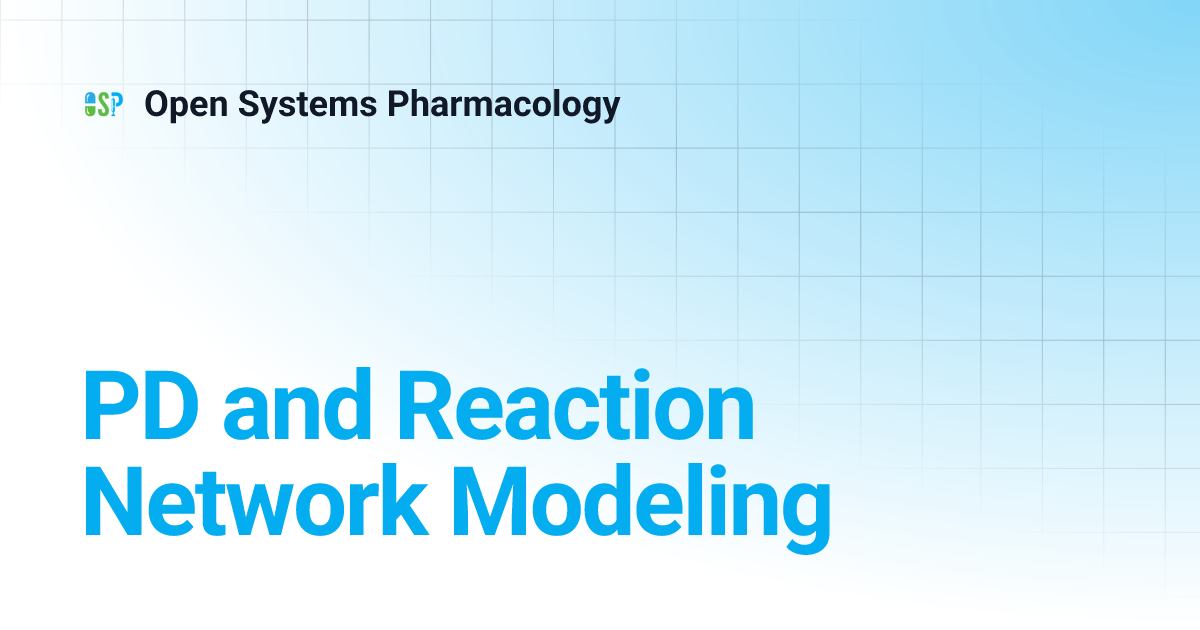 OSP Open Systems Pharmacology

PD and Reaction Network Modeling